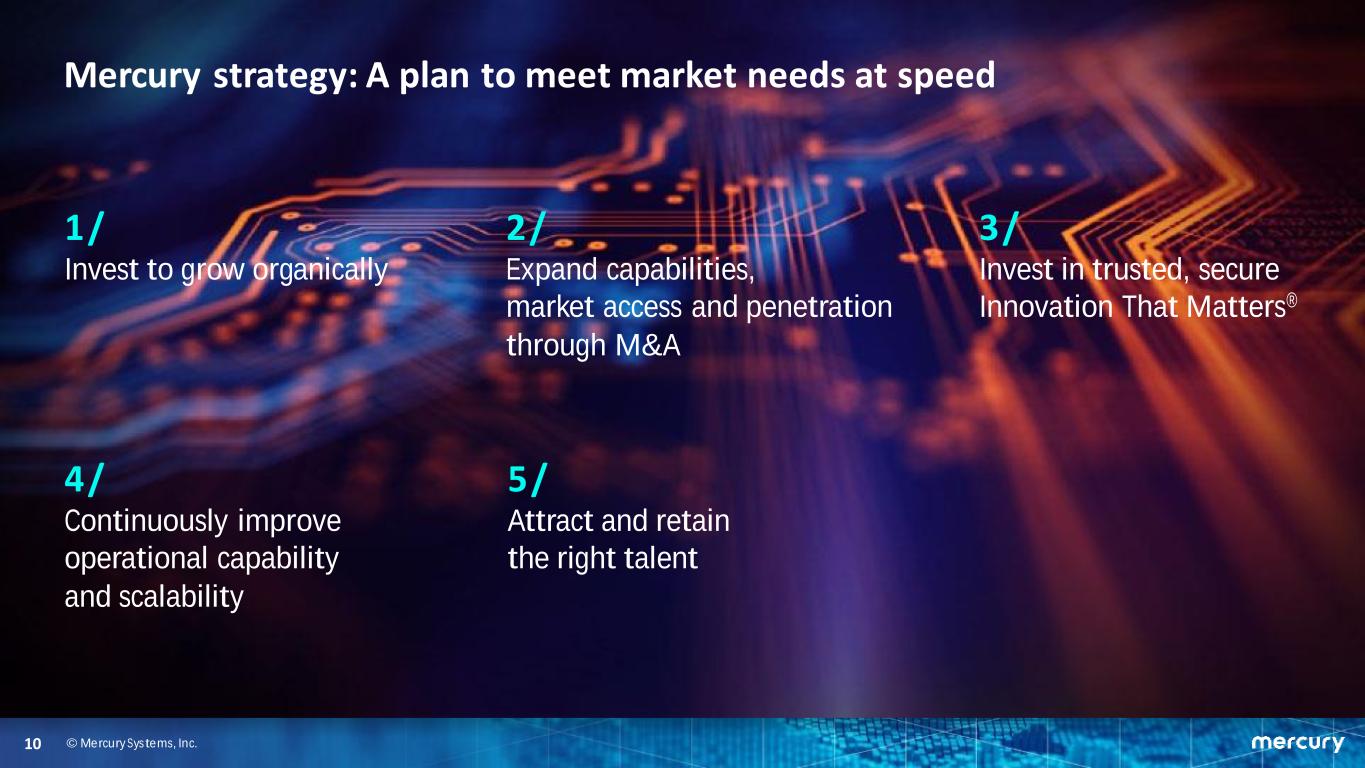 Mercury strategy: A plan to meet market needs at speed

1/
Invest to grow organically

2/
Expand capabilities, market access and penetration through M&A

3/
Invest in trusted, secure Innovation That Matters®

4/
Continuously improve operational capability and scalability

5/
Attract and retain the right talent

10 © Mercury Systems, Inc.

mercury